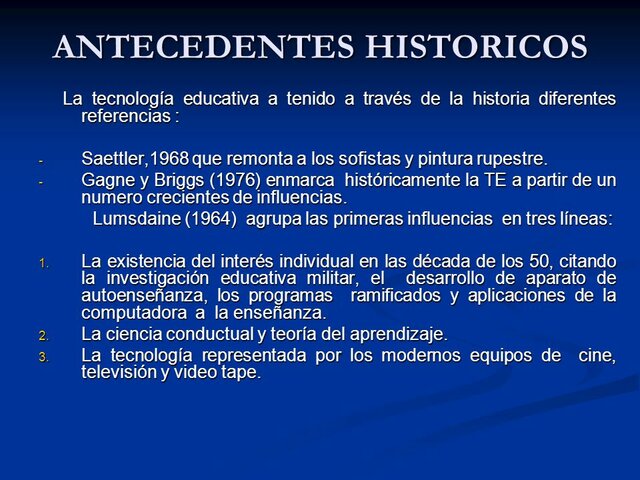 ANTECEDENTES HISTORICOS

La tecnología educativa a tenido a través de la historia diferentes referencias :

- Saettler,1968 que remonta a los sofistas y pintura rupestre.
- Gagne y Briggs (1976) enmarca históricamente la TE a partir de un numero crecientes de influencias.

Lumsdaine (1964) agrupa las primeras influencias en tres líneas:

1. La existencia del interés individual en las década de los 50, citando la investigación educativa militar, el desarrollo de aparato de autoenseñanza, los programas ramificados y aplicaciones de la computadora a la enseñanza.
2. La ciencia conductual y teoría del aprendizaje.
3. La tecnología representada por los modernos equipos de cine, televisión y video tape.